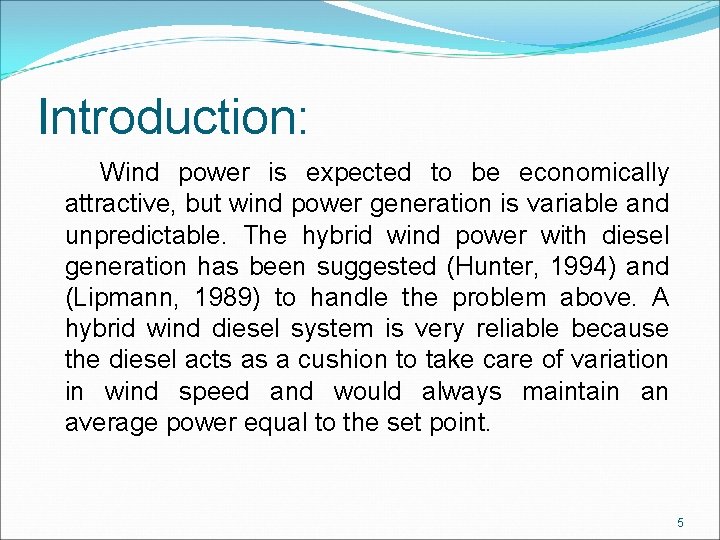 Introduction:

Wind power is expected to be economically attractive, but wind power generation is variable and unpredictable. The hybrid wind power with diesel generation has been suggested (Hunter, 1994) and (Lipmann, 1989) to handle the problem above. A hybrid wind diesel system is very reliable because the diesel acts as a cushion to take care of variation in wind speed and would always maintain an average power equal to the set point.

5